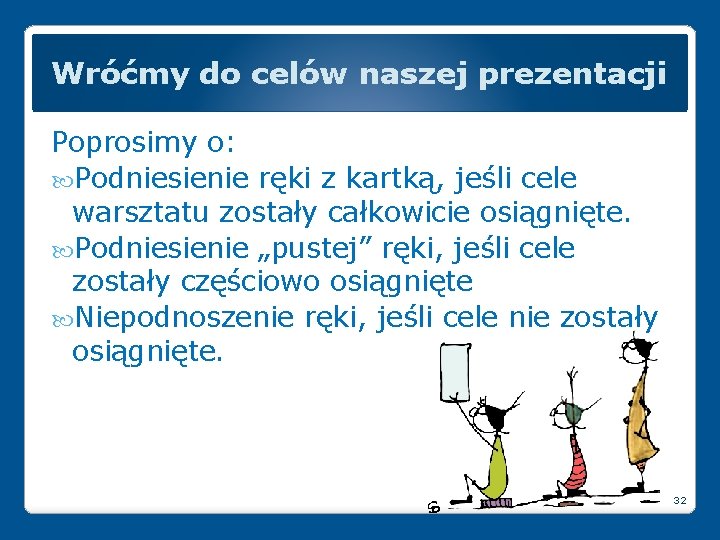 Wróćmy do celów naszej prezentacji

Poprosimy o:

Podniesienie ręki z kartką, jeśli cele warsztatu zostały całkowicie osiągnięte.

Podniesienie „pustej” ręki, jeśli cele zostały częściowo osiągnięte

Niepodnoszenie ręki, jeśli cele nie zostały osiągnięte.

32